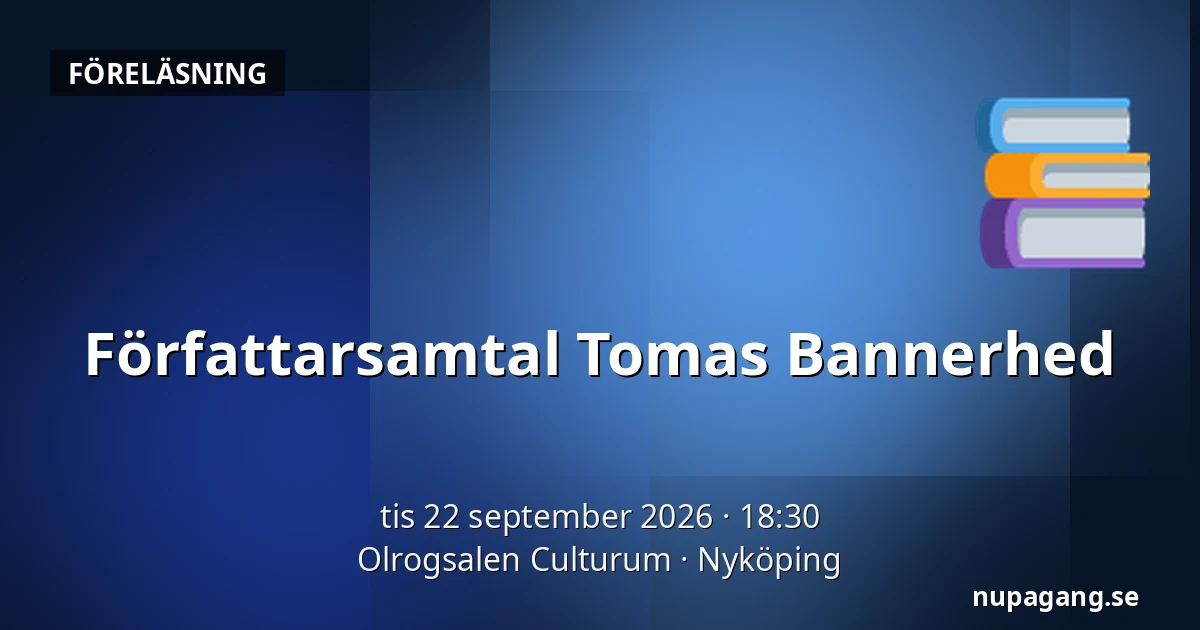 FÖRELÄSNING

Författarsamtal Tomas Bannerhed

tis 22 september 2026 · 18:30
Olrogsalen Culturum · Nyköping

nupagang.se